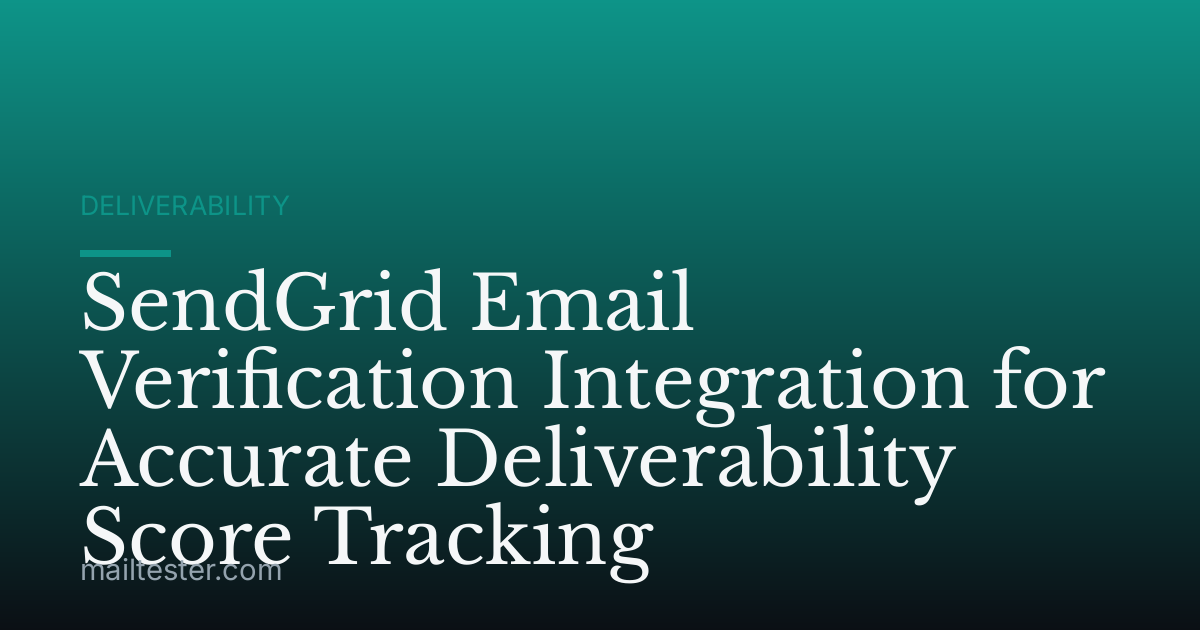 DELIVERABILITY

SendGrid Email Verification Integration for Accurate Deliverability Score Tracking

mailtester.com